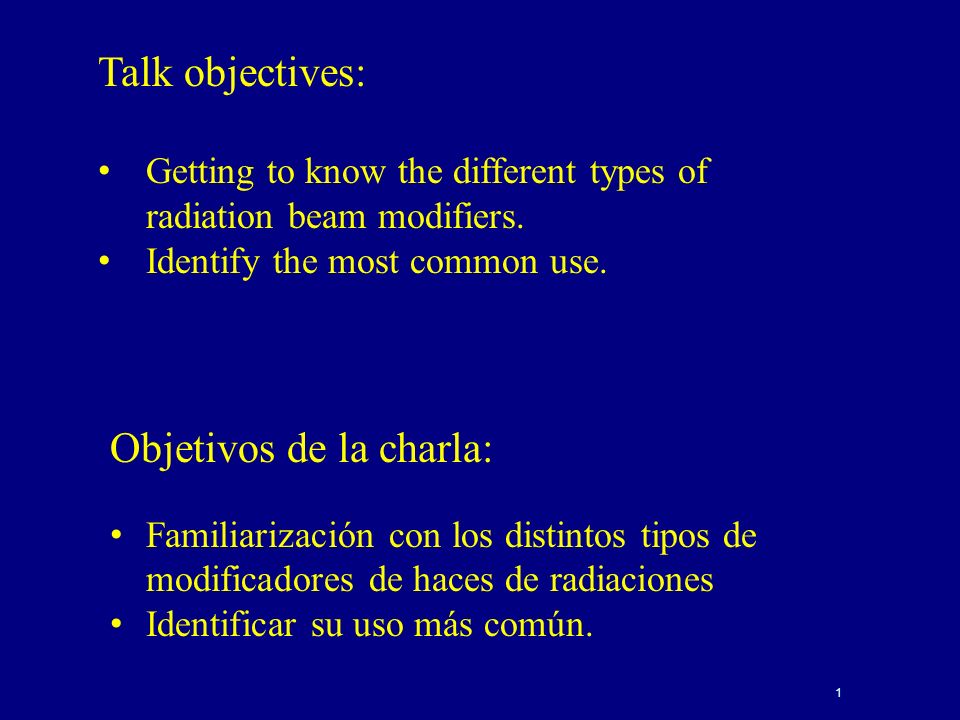 Talk objectives:

• Getting to know the different types of radiation beam modifiers.
• Identify the most common use.

Objetivos de la charla:

• Familiarización con los distintos tipos de modificadores de haces de radiaciones
• Identificar su uso más común.

1